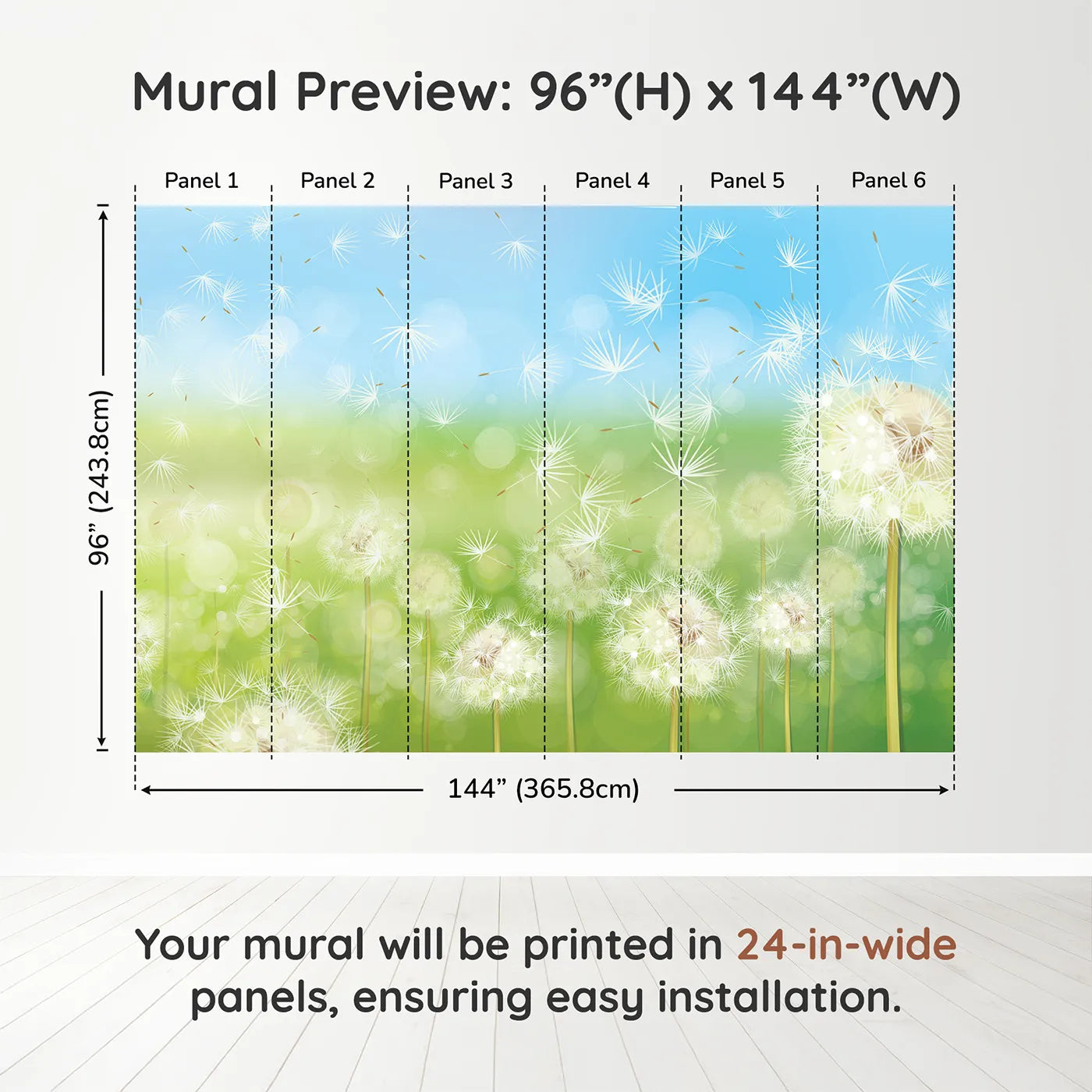 Mural Preview: 96”(H) x 144”(W)

Panel 1 Panel 2 Panel 3 Panel 4 Panel 5 Panel 6

96” (243.8cm)

144” (365.8cm)

Your mural will be printed in 24-in-wide panels, ensuring easy installation.